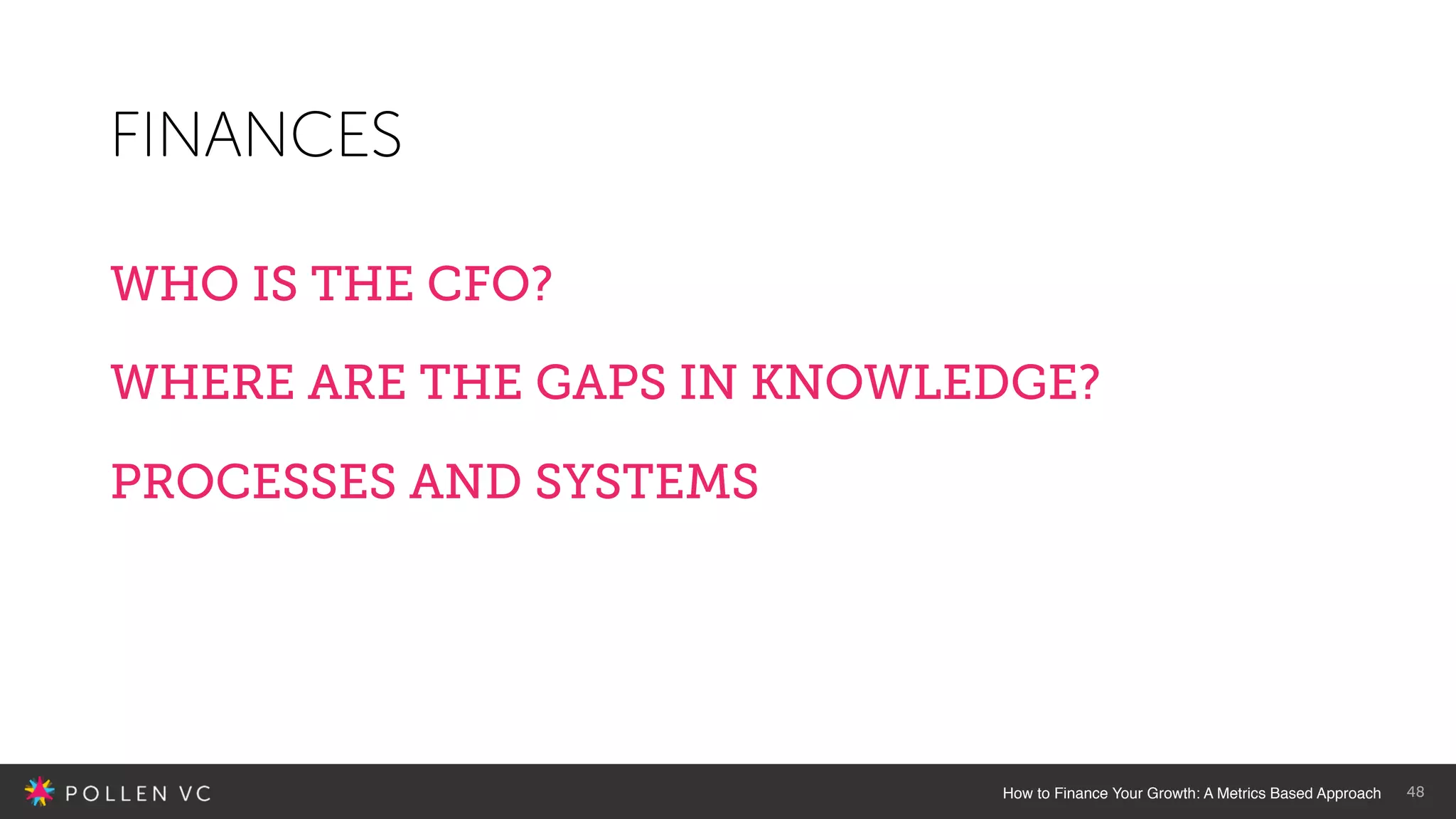 FINANCES

WHO IS THE CFO?

WHERE ARE THE GAPS IN KNOWLEDGE?

PROCESSES AND SYSTEMS

POLLEN VC

How to Finance Your Growth: A Metrics Based Approach 48